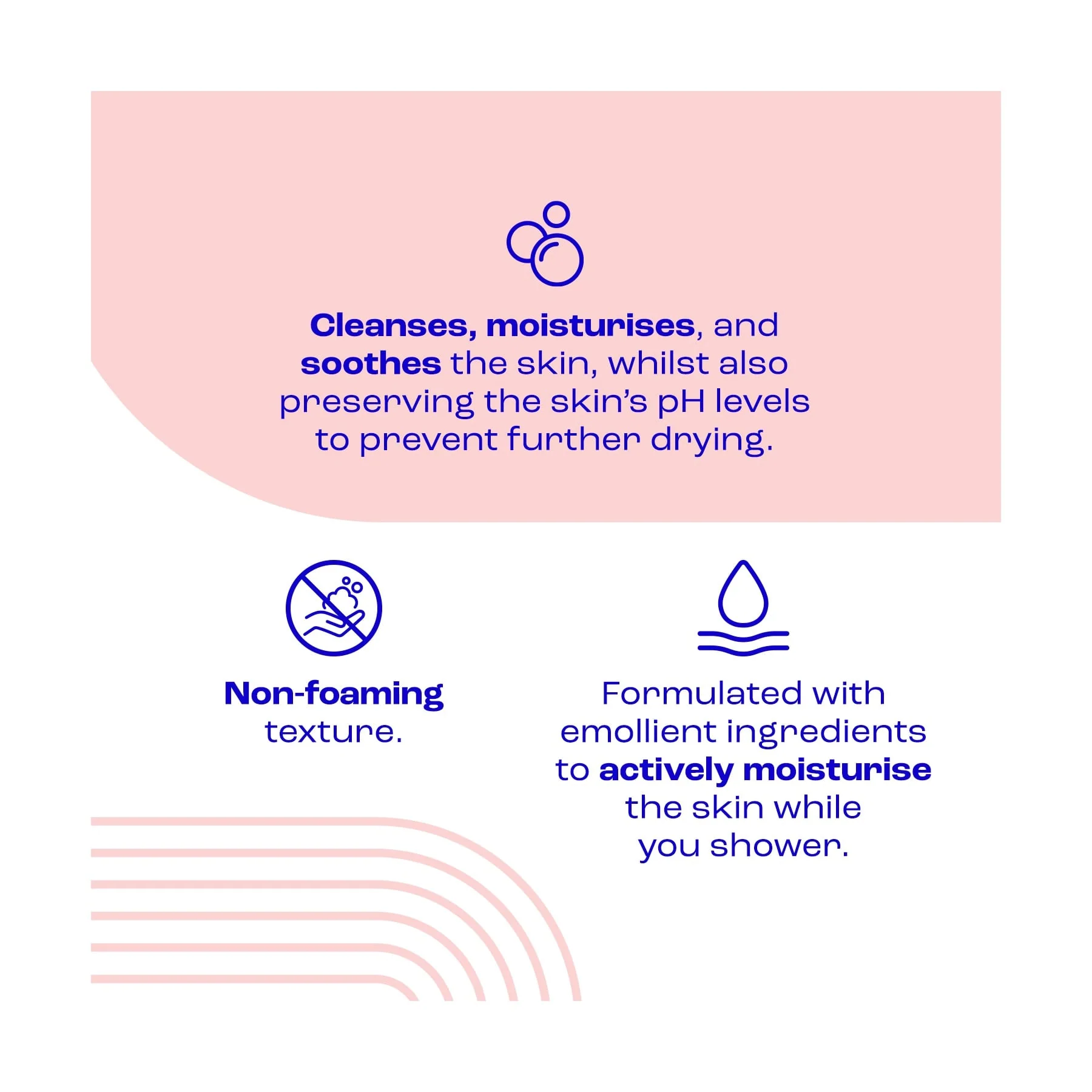 Cleanses, moisturises, and soothes the skin, whilst also preserving the skin's pH levels to prevent further drying.

Non-foaming texture.

Formulated with emollient ingredients to actively moisturise the skin while you shower.